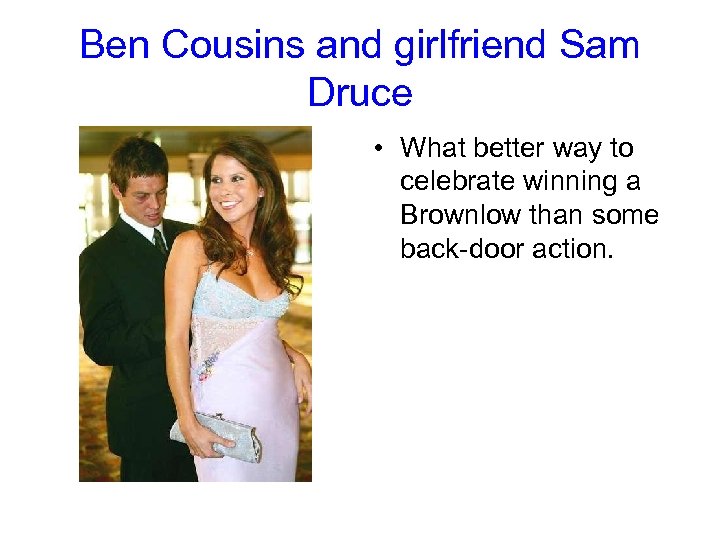 Ben Cousins and girlfriend Sam Druce

• What better way to celebrate winning a Brownlow than some back-door action.